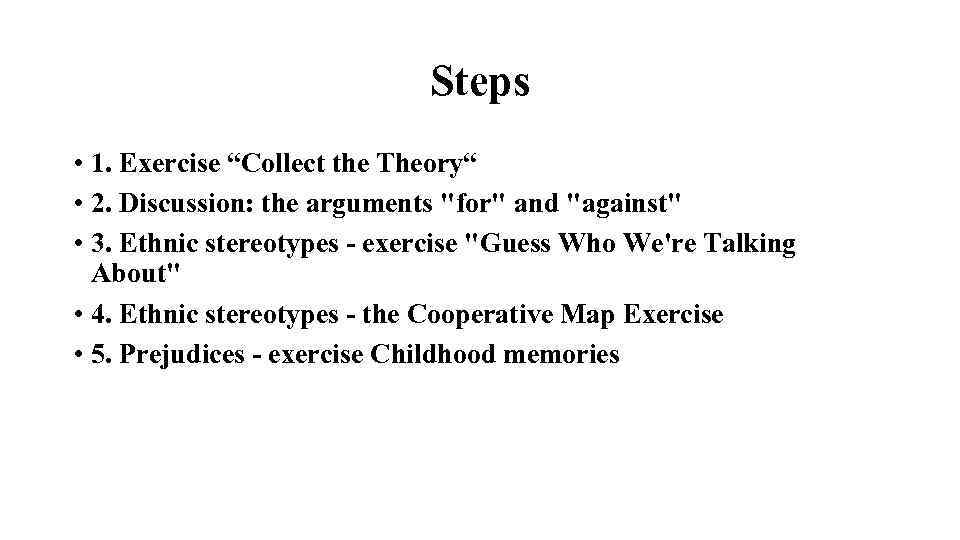 Steps

• 1. Exercise “Collect the Theory“
• 2. Discussion: the arguments "for" and "against"
• 3. Ethnic stereotypes - exercise "Guess Who We're Talking About"
• 4. Ethnic stereotypes - the Cooperative Map Exercise
• 5. Prejudices - exercise Childhood memories